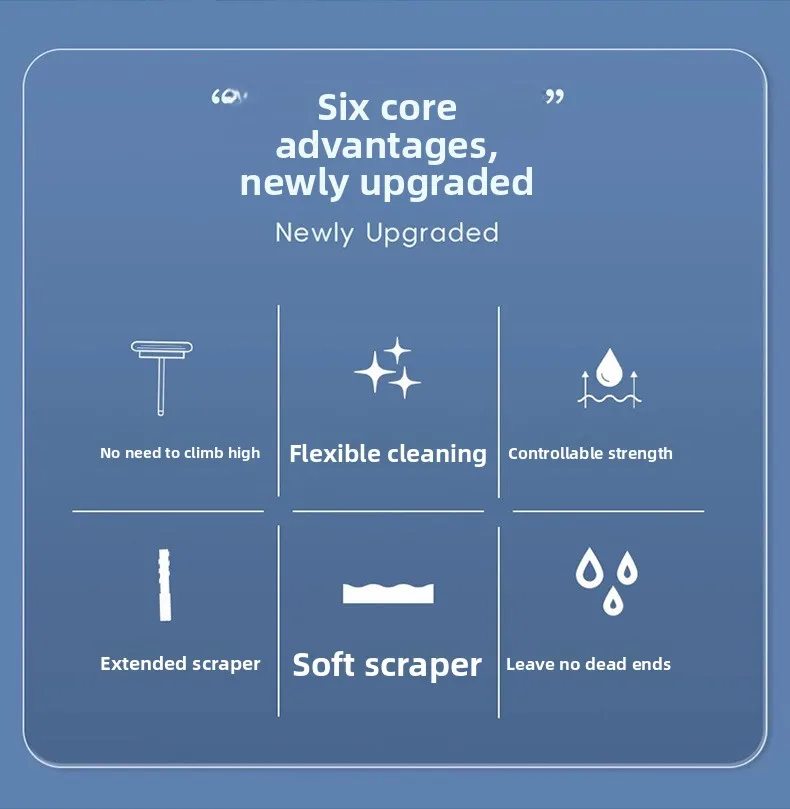 “ Six core advantages, newly upgraded ”

Newly Upgraded

No need to climb high

Flexible cleaning

Controllable strength

Extended scraper

Soft scraper

Leave no dead ends